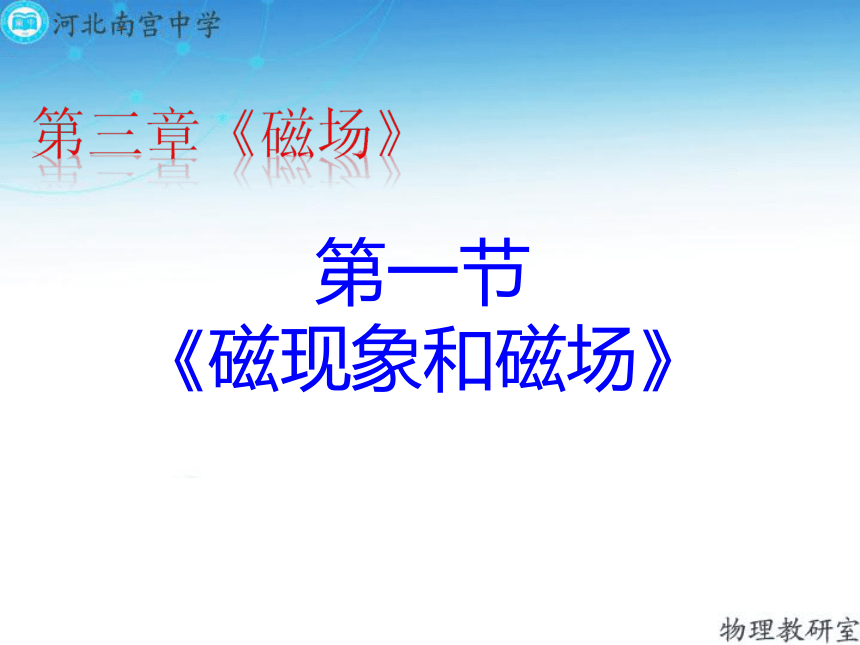 河北南宫中学

第三章《磁场》

第一节
《磁现象和磁场》

物理教研室